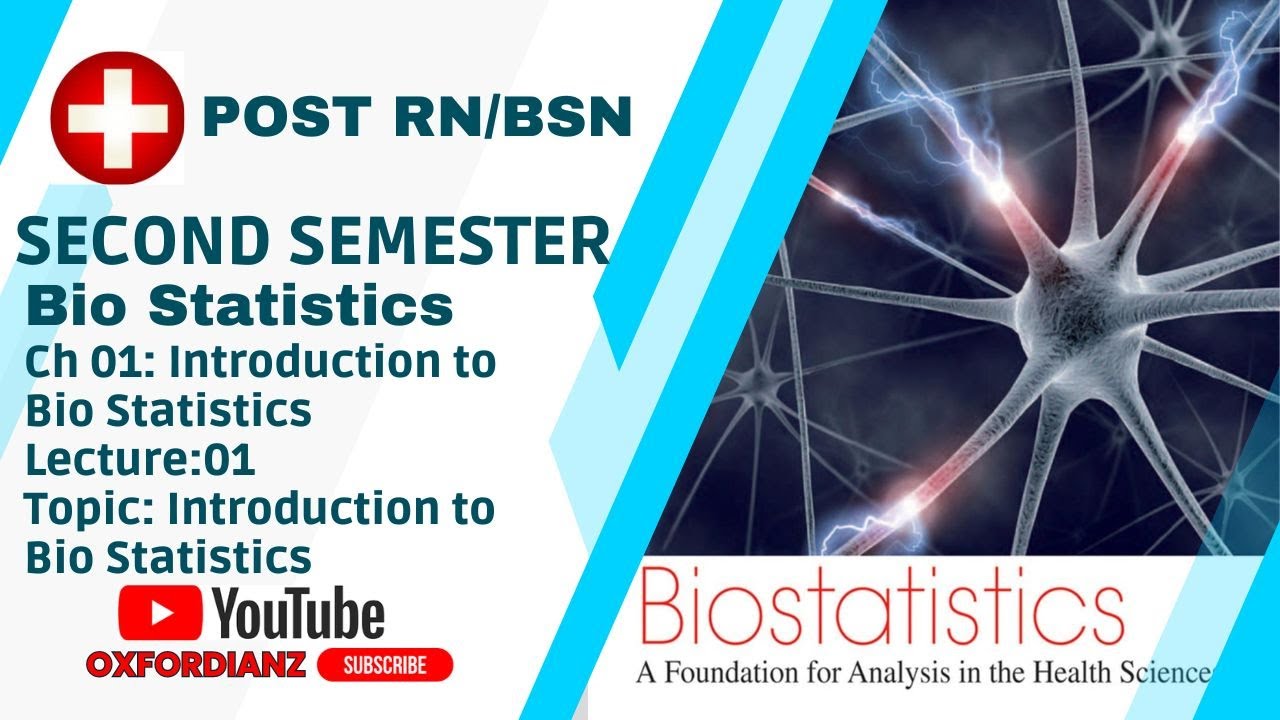 POST RN/BSN

SECOND SEMESTER

Bio Statistics

Ch 01: Introduction to Bio Statistics

Lecture:01

Topic: Introduction to Bio Statistics

YouTube

OXFORDIANZ SUBSCRIBE

Biostatistics

A Foundation for Analysis in the Health Science